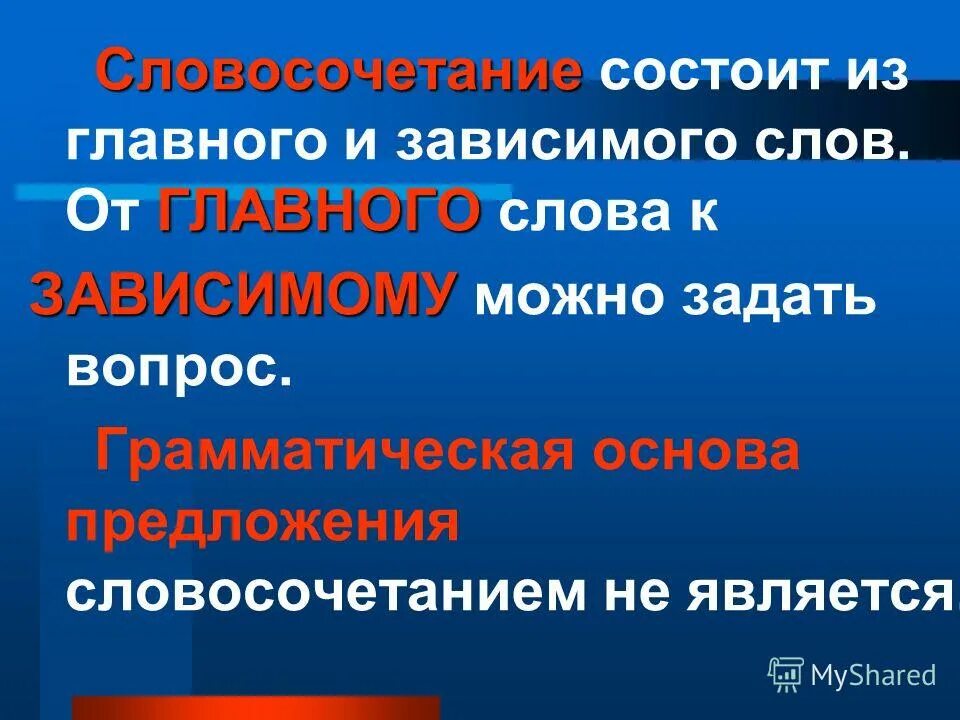 Словосочетание состоит из главного и зависимого слов. От ГЛАВНОГО слова к ЗАВИСИМОМУ можно задать вопрос.

Грамматическая основа предложения словосочетанием не является.

MyShared